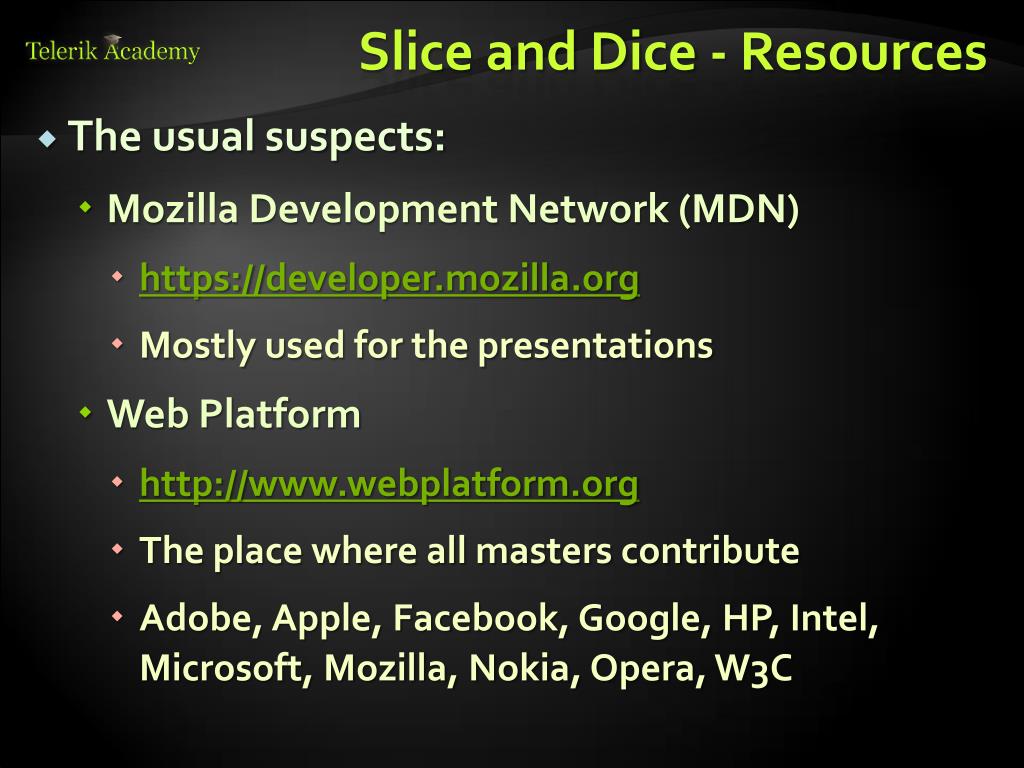 Telerik Academy

Slice and Dice - Resources

The usual suspects:

Mozilla Development Network (MDN)

https://developer.mozilla.org

Mostly used for the presentations

Web Platform

http://www.webplatform.org

The place where all masters contribute

Adobe, Apple, Facebook, Google, HP, Intel, Microsoft, Mozilla, Nokia, Opera, W3C